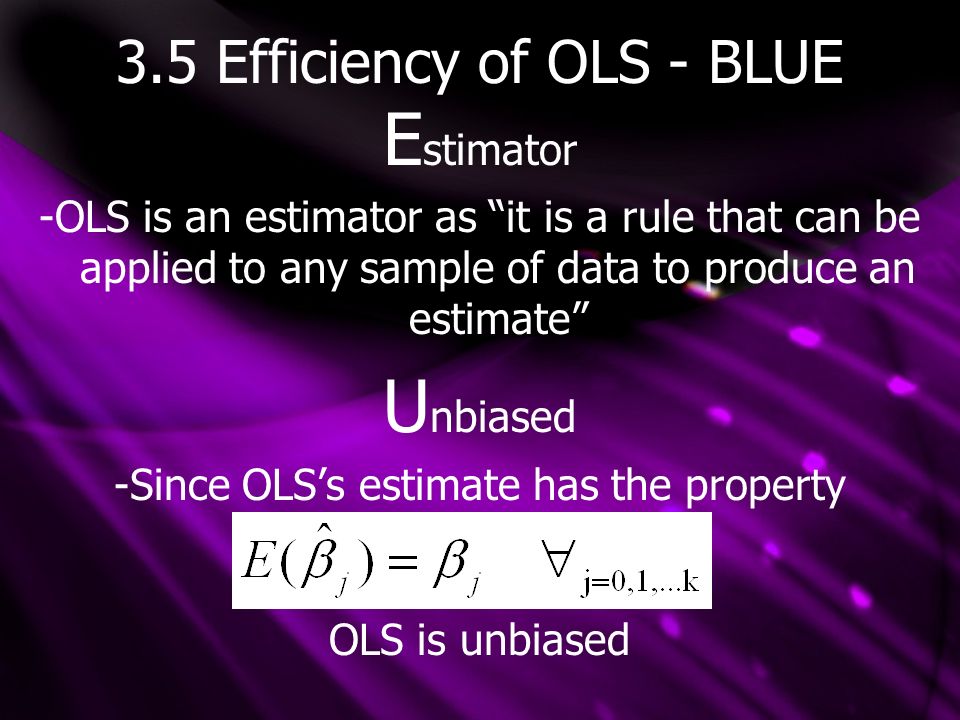 3.5 Efficiency of OLS - BLUE

Estimator

-OLS is an estimator as “it is a rule that can be applied to any sample of data to produce an estimate”

Unbiased

-Since OLS’s estimate has the property

$E(\hat{\beta}_j) = \beta_j \quad \forall_{j=0,1,...k}$

OLS is unbiased